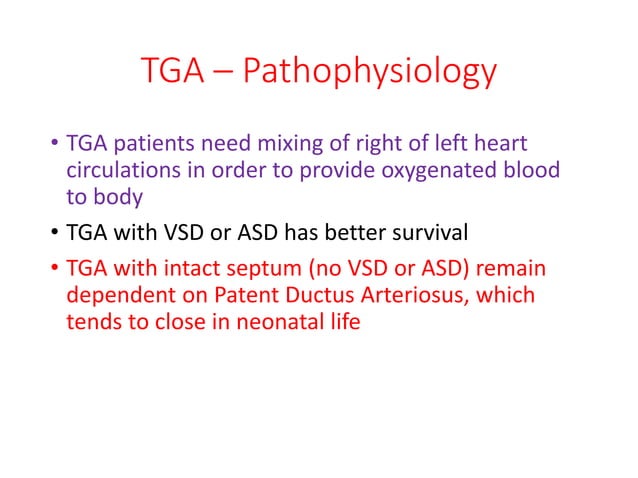 TGA – Pathophysiology

• TGA patients need mixing of right of left heart circulations in order to provide oxygenated blood to body

• TGA with VSD or ASD has better survival

• TGA with intact septum (no VSD or ASD) remain dependent on Patent Ductus Arteriosus, which tends to close in neonatal life